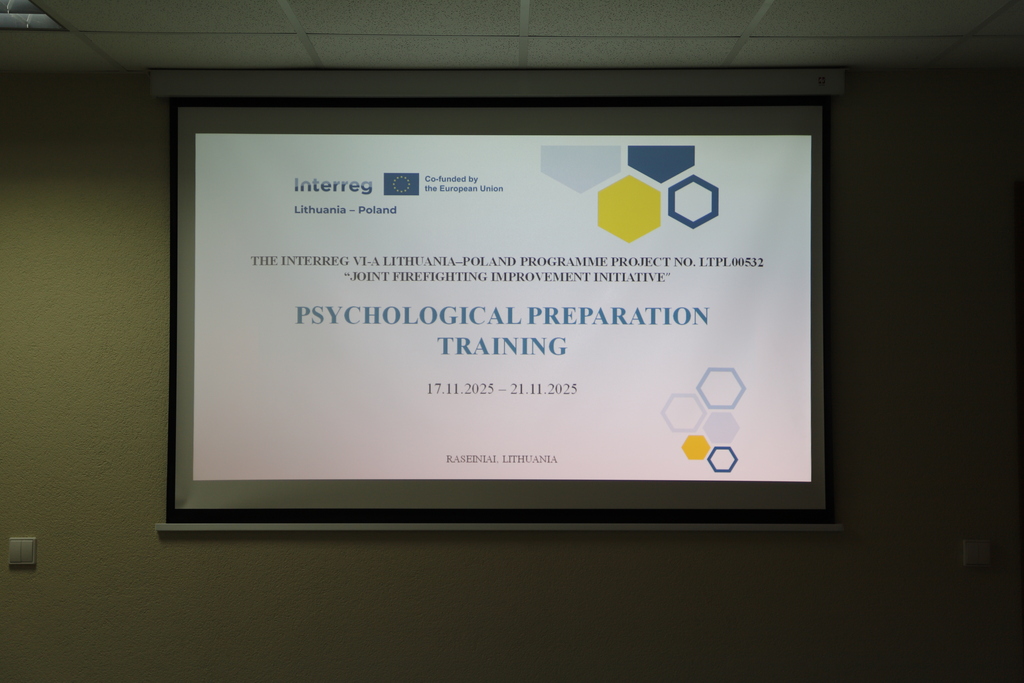 Interreg
Co-funded by the European Union
Lithuania – Poland

THE INTERREG VI-A LITHUANIA–POLAND PROGRAMME PROJECT NO. LTPL00532
"JOINT FIREFIGHTING IMPROVEMENT INITIATIVE"

PSYCHOLOGICAL PREPARATION TRAINING

17.11.2025 – 21.11.2025

RASEINIAI, LITHUANIA